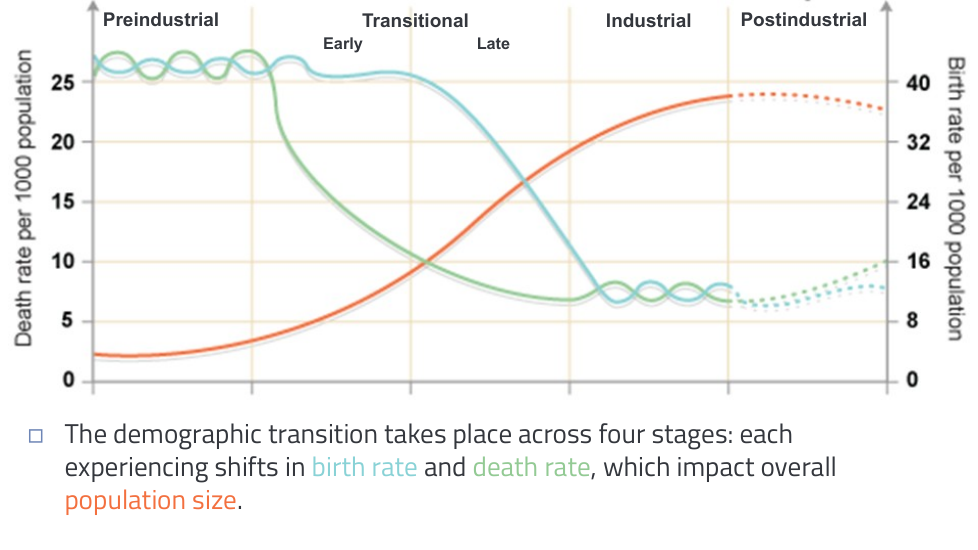 Preindustrial

Transitional

Early

Late

Industrial

Postindustrial

Death rate per 1000 population

25

20

15

10

5

0

Birth rate per 1000 population

40

32

24

16

8

0

□ The demographic transition takes place across four stages: each experiencing shifts in birth rate and death rate, which impact overall population size.